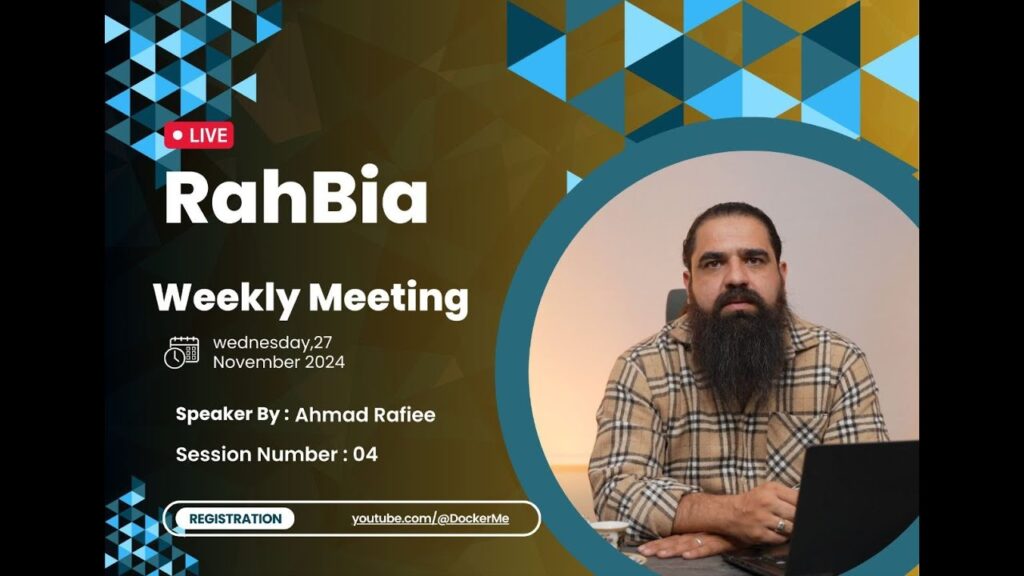 LIVE

RahBia

Weekly Meeting

wednesday,27
November 2024

Speaker By : Ahmad Rafiee

Session Number : 04

REGISTRATION

youtube.com/@DockerMe